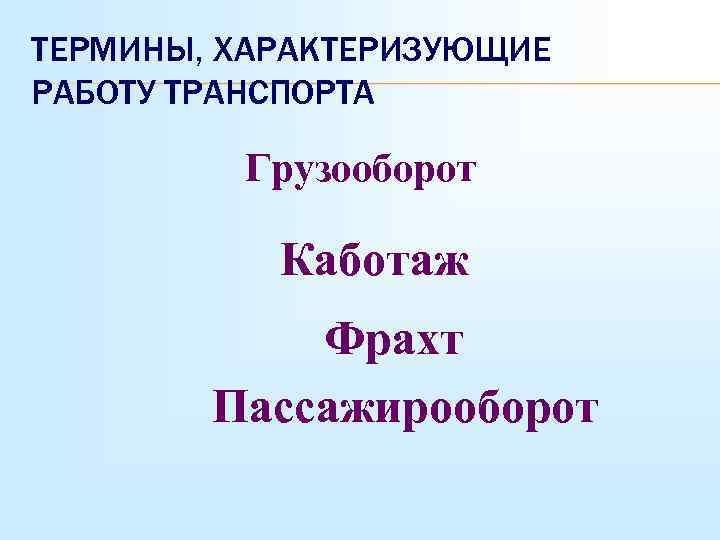 ТЕРМИНЫ, ХАРАКТЕРИЗУЮЩИЕ РАБОТУ ТРАНСПОРТА

Грузооборот

Каботаж

Фрахт

Пассажирооборот